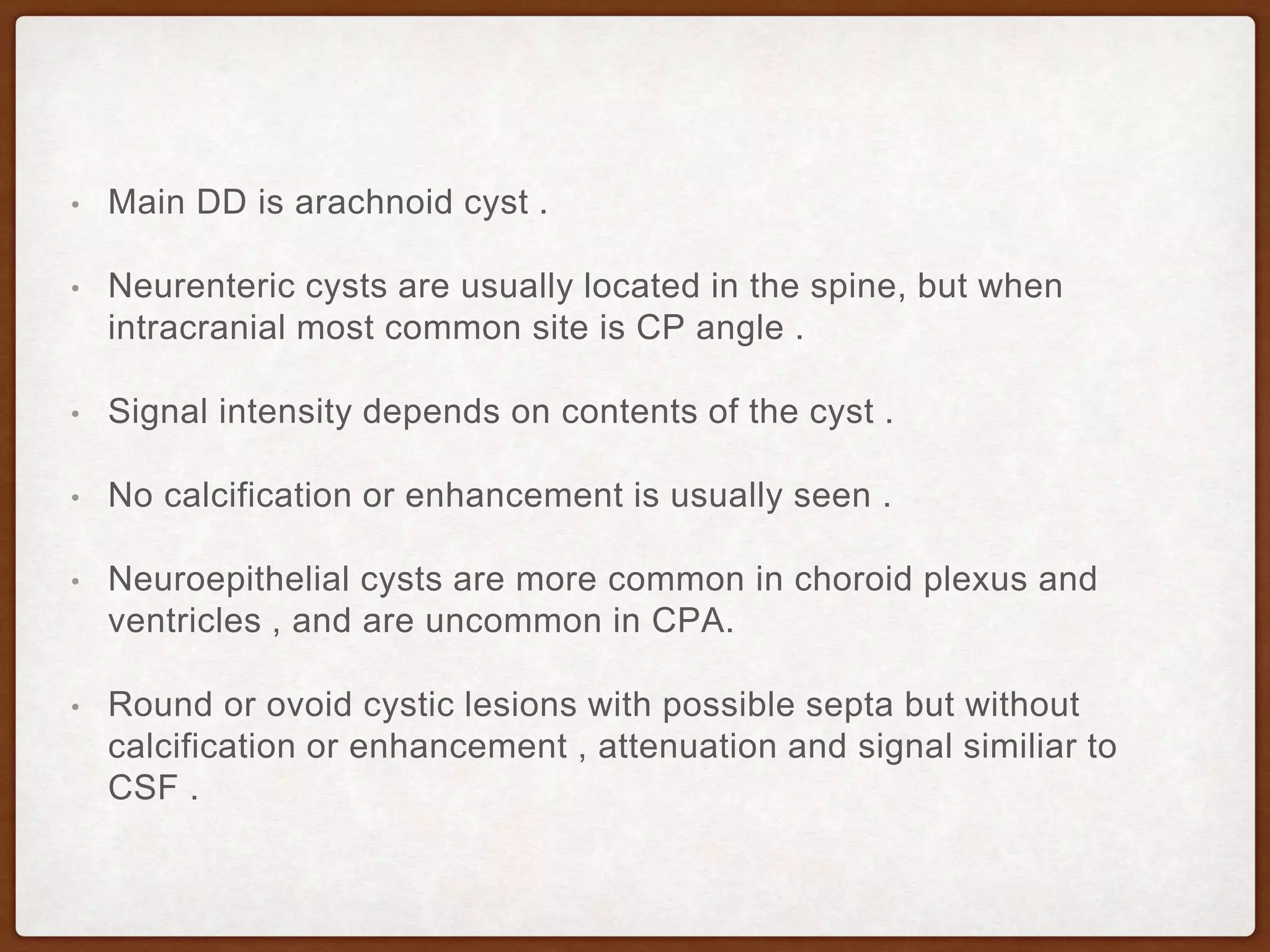 • Main DD is arachnoid cyst .

• Neurenteric cysts are usually located in the spine, but when intracranial most common site is CP angle .

• Signal intensity depends on contents of the cyst .

• No calcification or enhancement is usually seen .

• Neuroepithelial cysts are more common in choroid plexus and ventricles , and are uncommon in CPA.

• Round or ovoid cystic lesions with possible septa but without calcification or enhancement , attenuation and signal similiar to CSF .